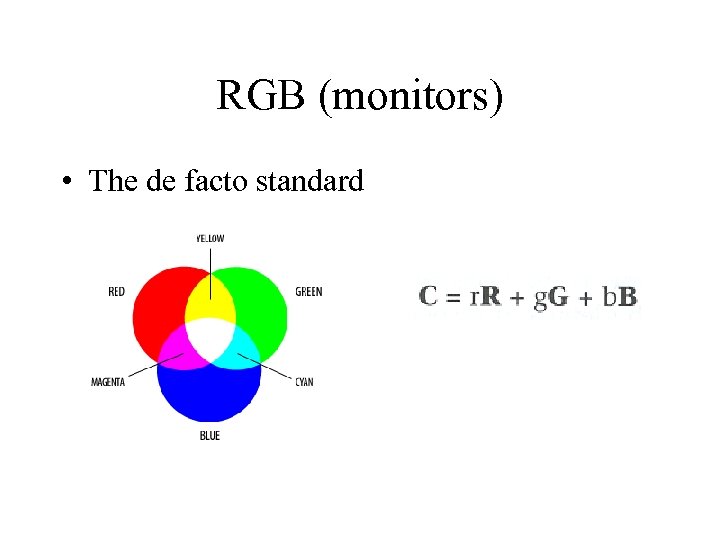 RGB (monitors)

• The de facto standard

YELLOW

RED

GREEN

MAGENTA

CYAN

BLUE

$\mathbf{C} = r\mathbf{R} + g\mathbf{G} + b\mathbf{B}$